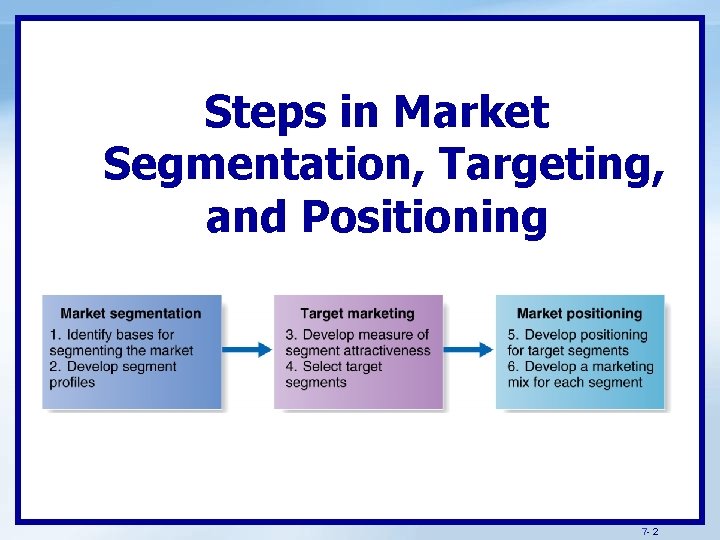 Steps in Market Segmentation, Targeting, and Positioning

Market segmentation
1. Identify bases for segmenting the market
2. Develop segment profiles

Target marketing
3. Develop measure of segment attractiveness
4. Select target segments

Market positioning
5. Develop positioning for target segments
6. Develop a marketing mix for each segment

7- 2